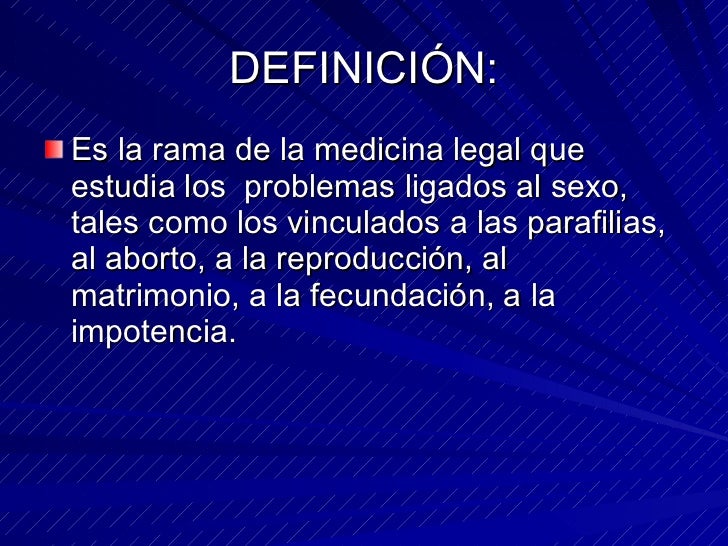 DEFINICIÓN:

Es la rama de la medicina legal que estudia los problemas ligados al sexo, tales como los vinculados a las parafilias, al aborto, a la reproducción, al matrimonio, a la fecundación, a la impotencia.